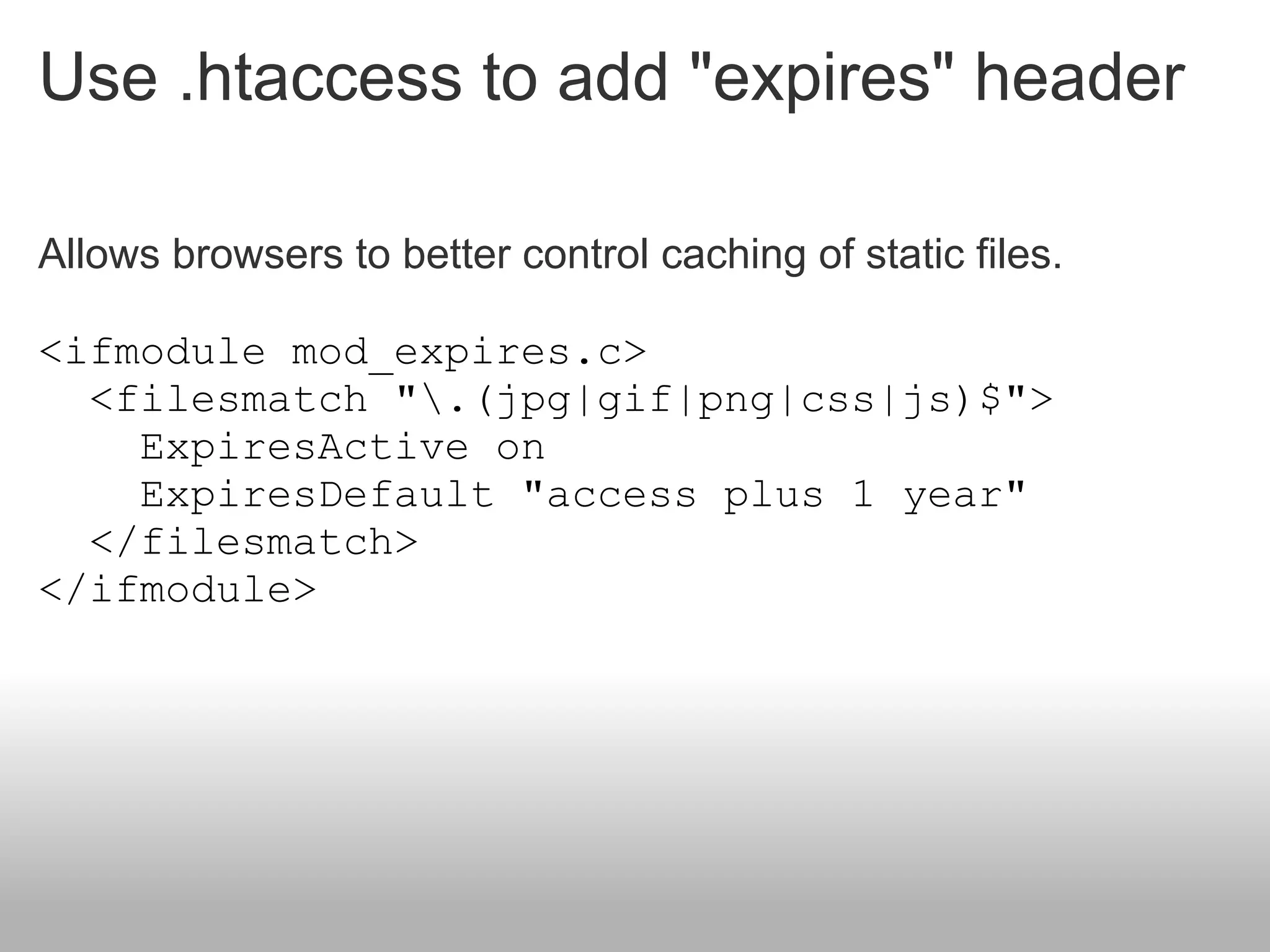 Use .htaccess to add "expires" header

Allows browsers to better control caching of static files.

<ifmodule mod_expires.c>
  <filesmatch "\.(jpg|gif|png|css|js)$">
    ExpiresActive on
    ExpiresDefault "access plus 1 year"
  </filesmatch>
</ifmodule>